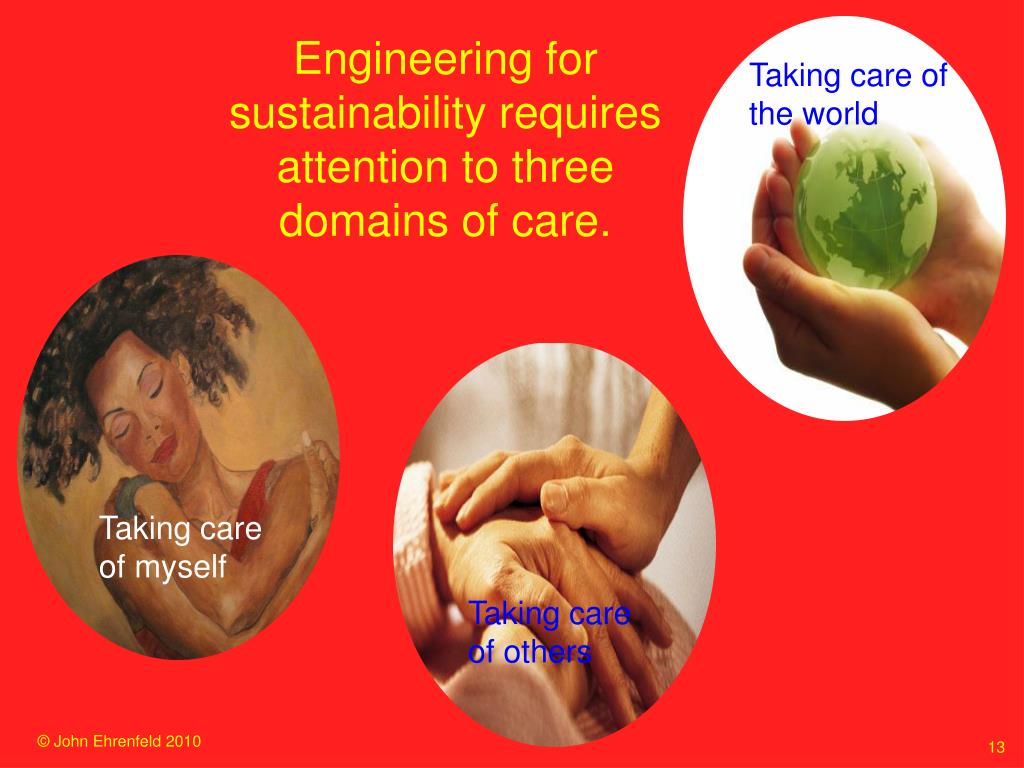 Engineering for sustainability requires attention to three domains of care.

Taking care of the world

Taking care of myself

Taking care of others

© John Ehrenfeld 2010

13